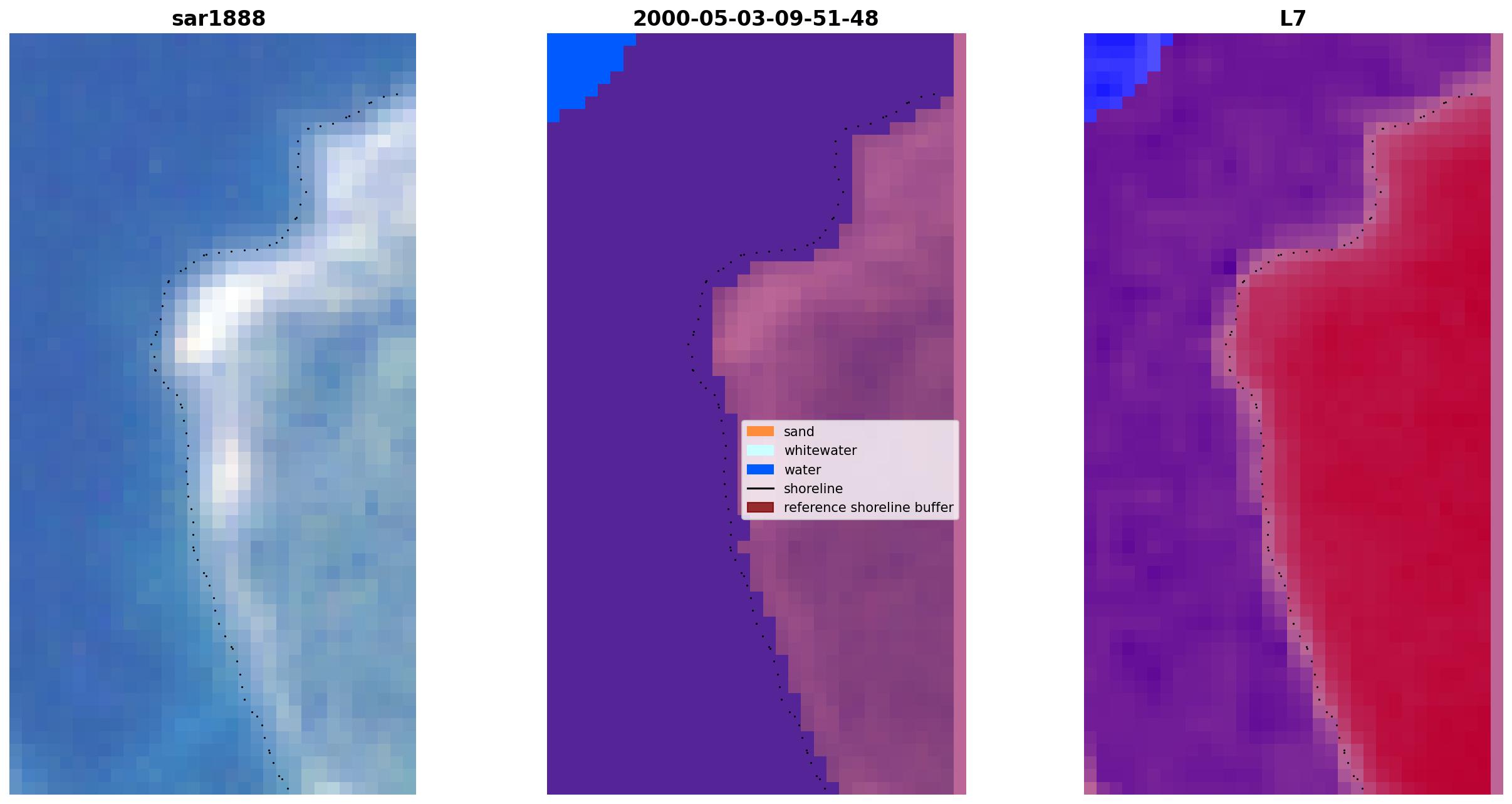 sar1888

2000-05-03-09-51-48

sand
whitewater
water
shoreline
reference shoreline buffer

L7